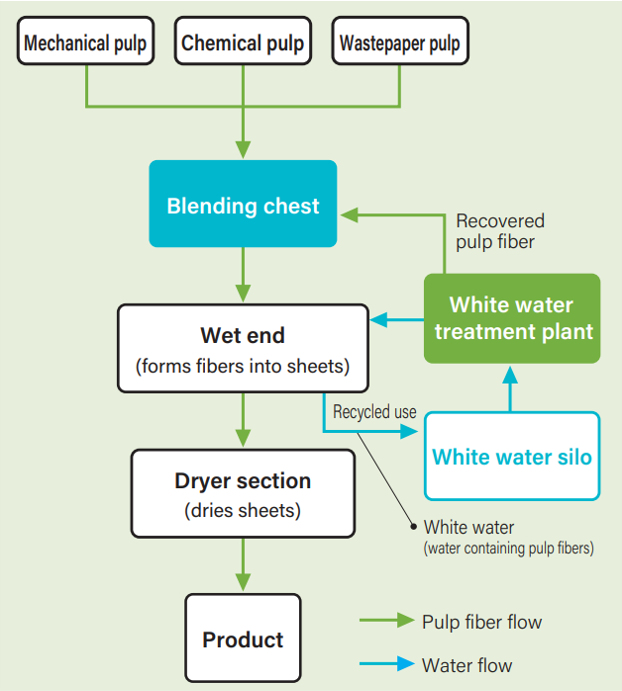 Mechanical pulp
Chemical pulp
Wastepaper pulp

Blending chest

Recovered pulp fiber

White water treatment plant

Wet end
(forms fibers into sheets)

Recycled use

White water silo

Dryer section
(dries sheets)

White water
(water containing pulp fibers)

Product

Pulp fiber flow

Water flow